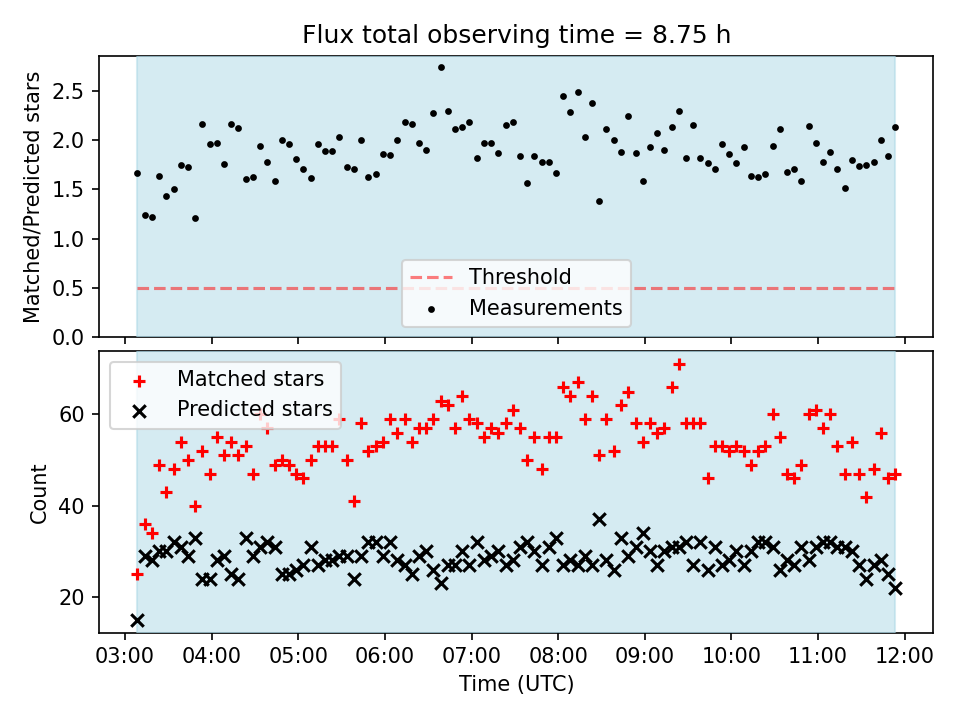 Flux total observing time = 8.75 h

Matched/Predicted stars

2.5
2.0
1.5
1.0
0.5
0.0

Threshold
Measurements

Matched stars
Predicted stars

Count

60
40
20

03:00 04:00 05:00 06:00 07:00 08:00 09:00 10:00 11:00 12:00

Time (UTC)